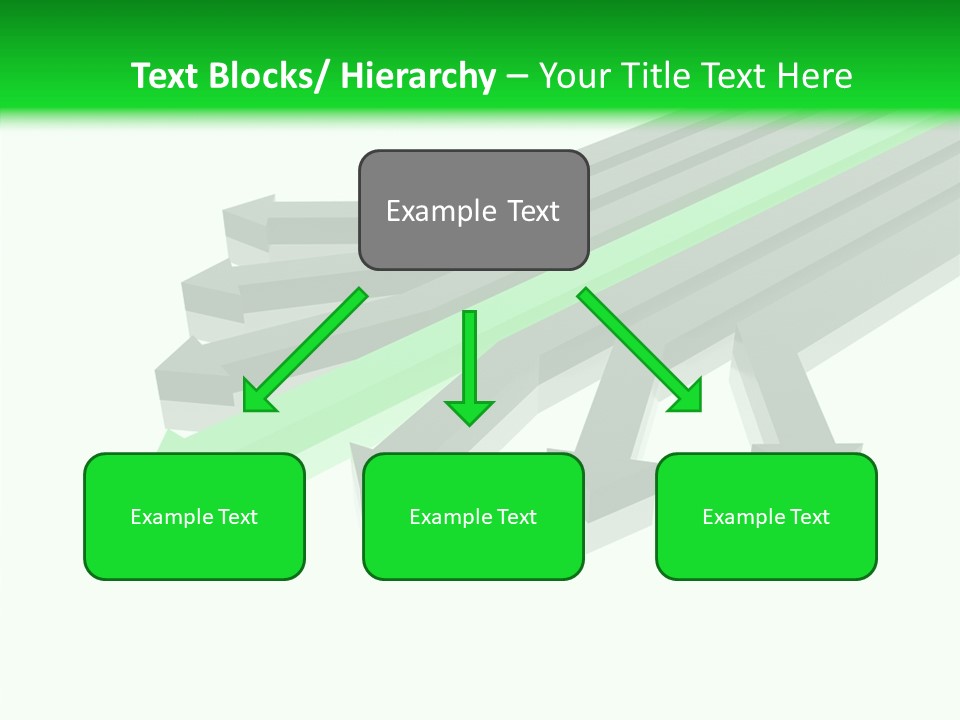 Text Blocks/ Hierarchy – Your Title Text Here

Example Text

Example Text

Example Text

Example Text